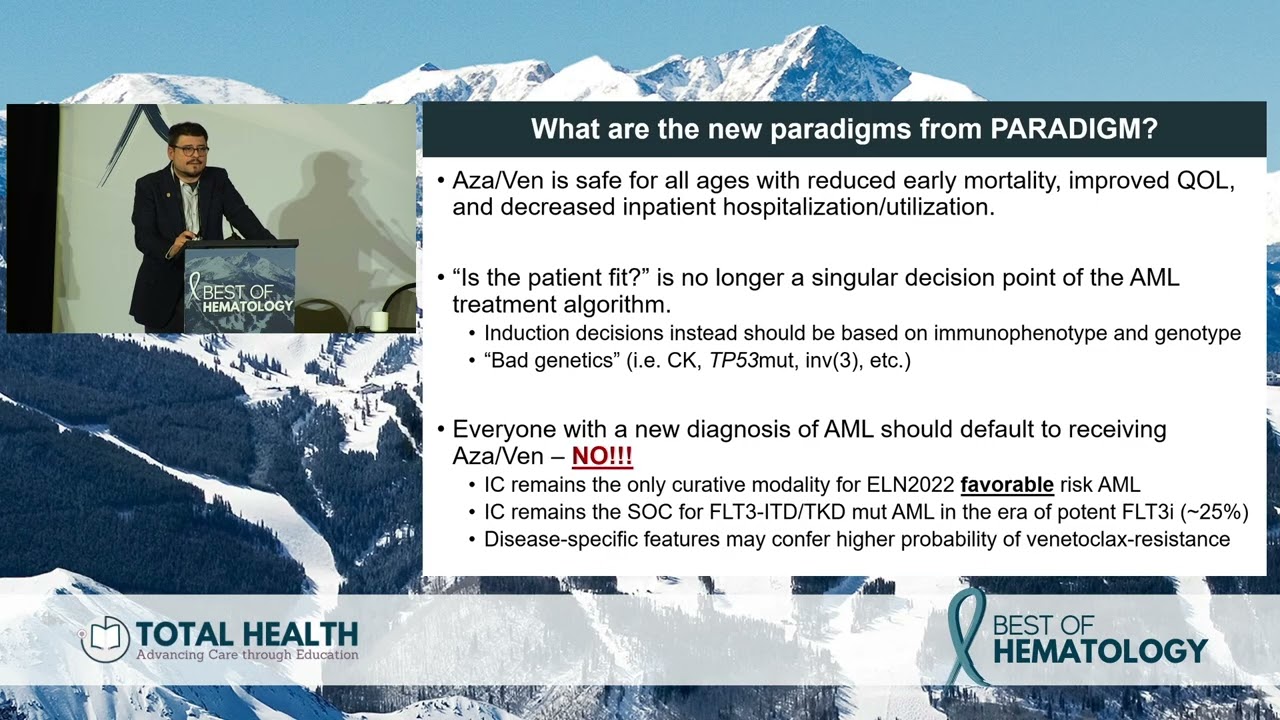 BEST OF HEMATOLOGY

What are the new paradigms from PARADIGM?

• Aza/Ven is safe for all ages with reduced early mortality, improved QOL, and decreased inpatient hospitalization/utilization.

• "Is the patient fit?" is no longer a singular decision point of the AML treatment algorithm.
• Induction decisions instead should be based on immunophenotype and genotype
• "Bad genetics" (i.e. CK, TP53mut, inv(3), etc.)

• Everyone with a new diagnosis of AML should default to receiving Aza/Ven – NO!!!
• IC remains the only curative modality for ELN2022 favorable risk AML
• IC remains the SOC for FLT3-ITD/TKD mut AML in the era of potent FLT3i (~25%)
• Disease-specific features may confer higher probability of venetoclax-resistance

TOTAL HEALTH
Advancing Care through Education

BEST OF
HEMATOLOGY